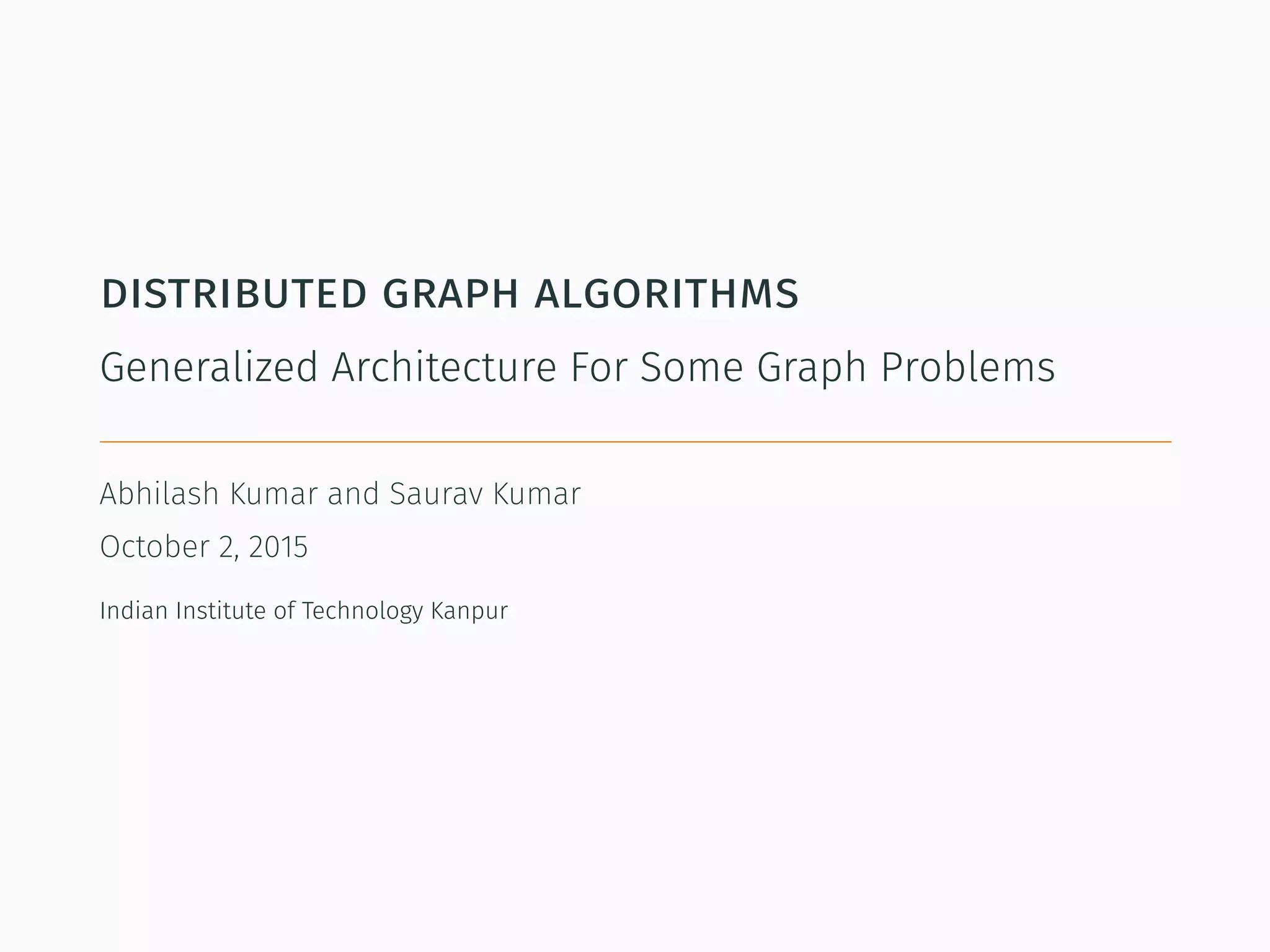 DISTRIBUTED GRAPH ALGORITHMS

Generalized Architecture For Some Graph Problems

Abhilash Kumar and Saurav Kumar

October 2, 2015

Indian Institute of Technology Kanpur